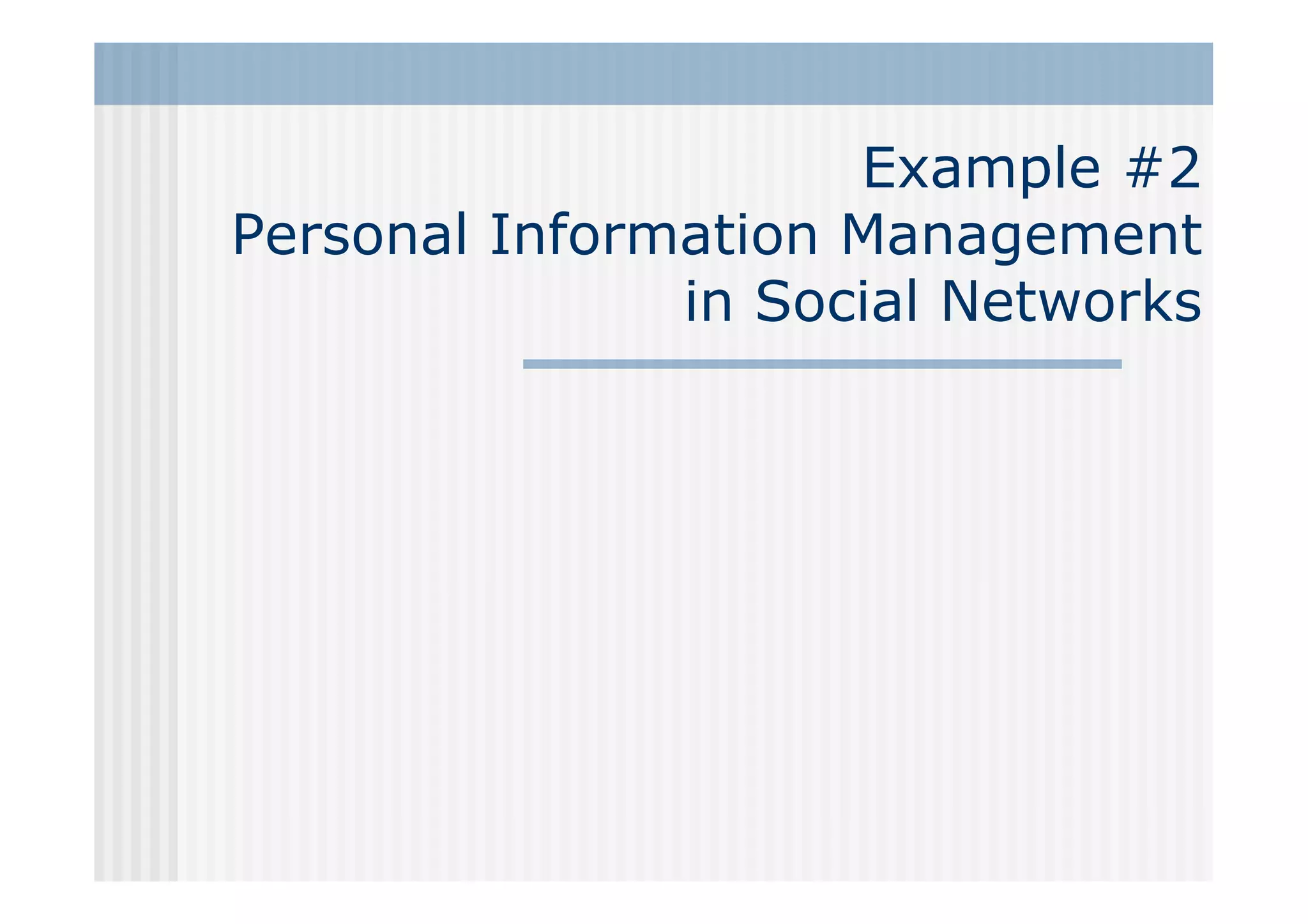 Example #2
Personal Information Management in Social Networks